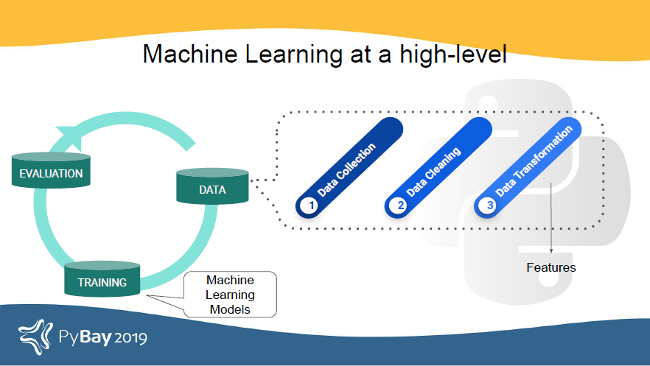 Machine Learning at a high-level

EVALUATION

DATA

TRAINING

Machine Learning Models

1 Data Collection

2 Data Cleaning

3 Data Transformation

Features

PyBay 2019